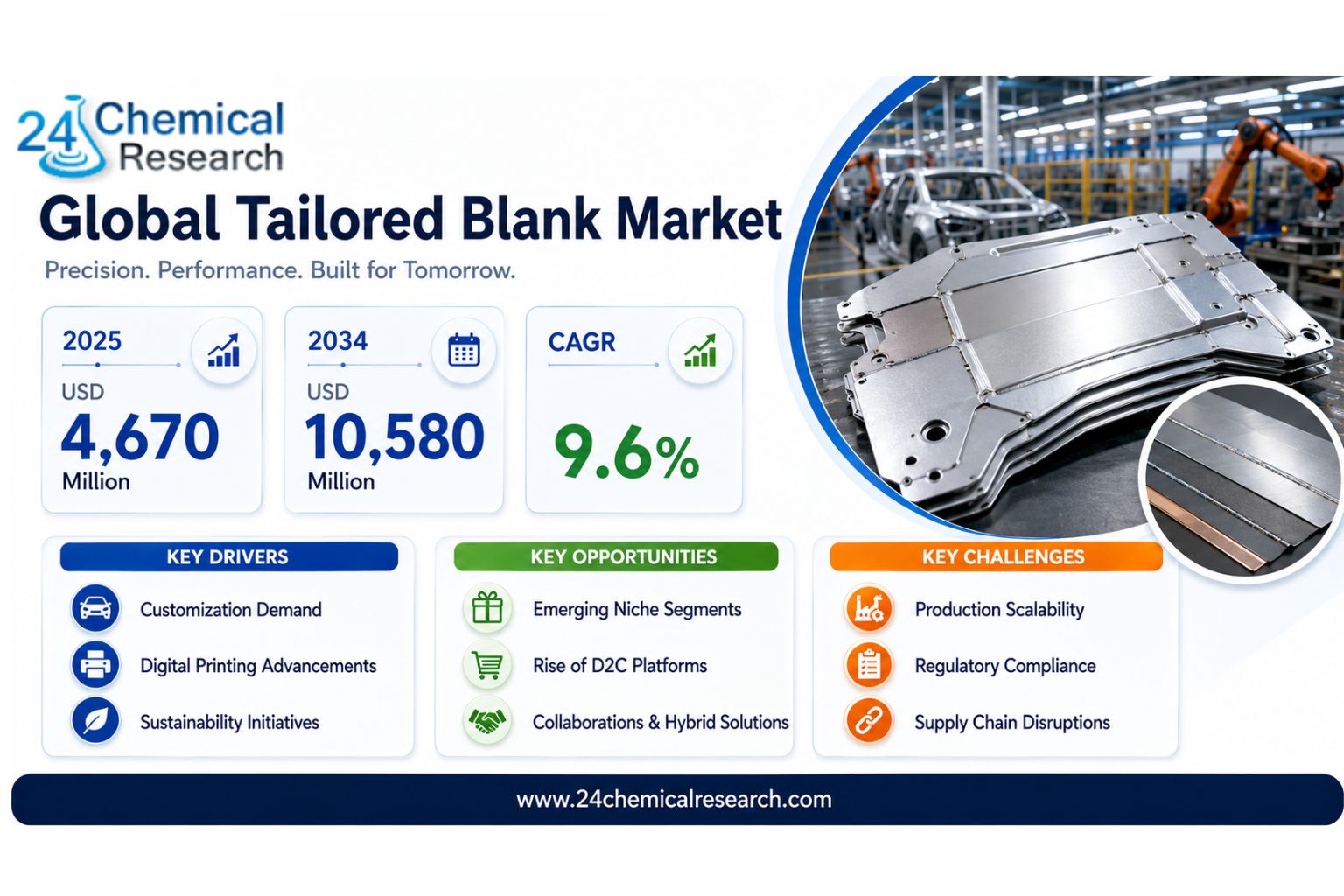 24 Chemical Research

Global Tailored Blank Market

Precision. Performance. Built for Tomorrow.

2025
USD
4,670
Million

2034
USD
10,580
Million

CAGR
9.6%

KEY DRIVERS
Customization Demand
Digital Printing Advancements
Sustainability Initiatives

KEY OPPORTUNITIES
Emerging Niche Segments
Rise of D2C Platforms
Collaborations & Hybrid Solutions

KEY CHALLENGES
Production Scalability
Regulatory Compliance
Supply Chain Disruptions

www.24chemicalresearch.com